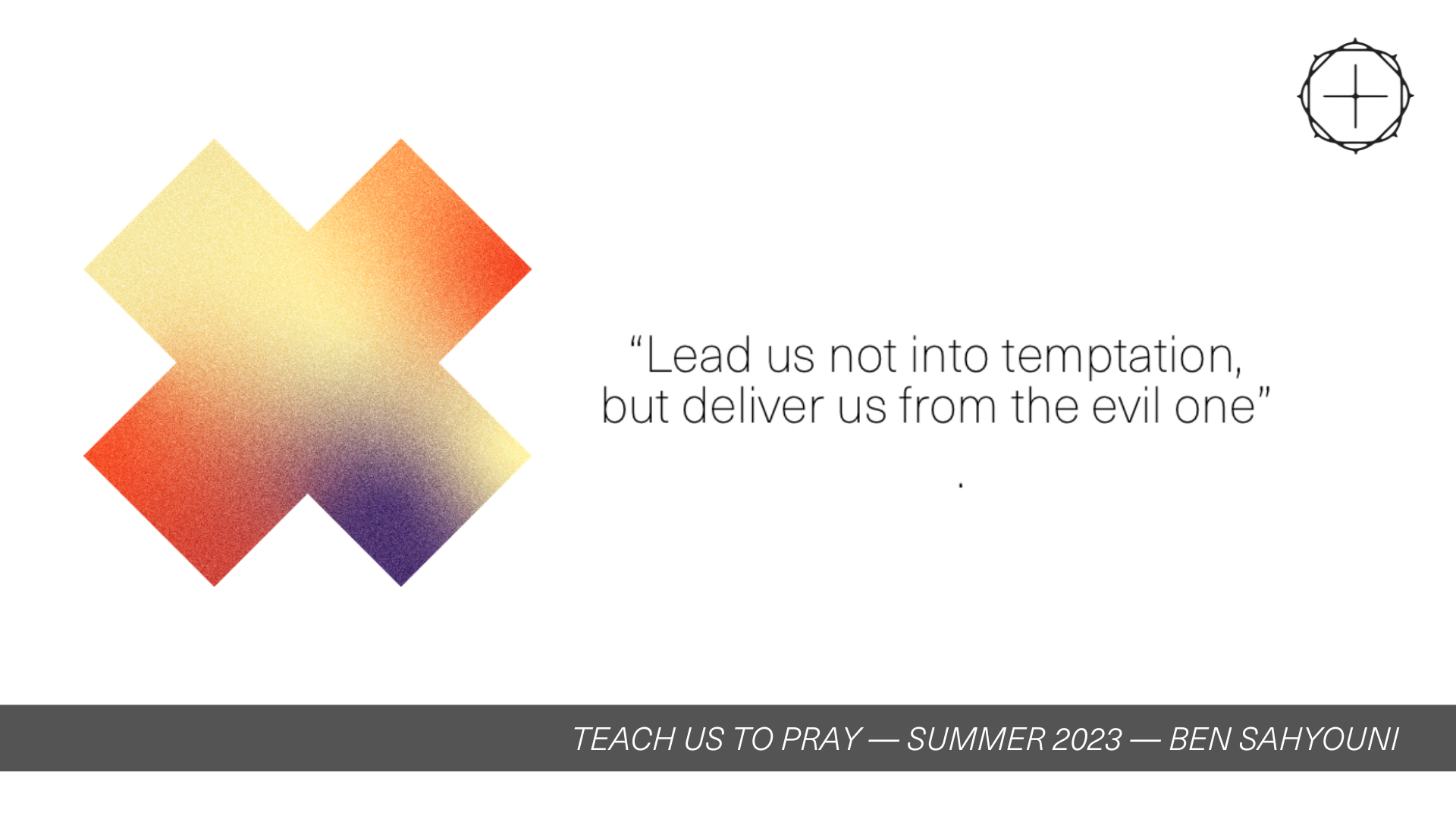 “Lead us not into temptation, but deliver us from the evil one”

.

TEACH US TO PRAY — SUMMER 2023 — BEN SAHYOUNI